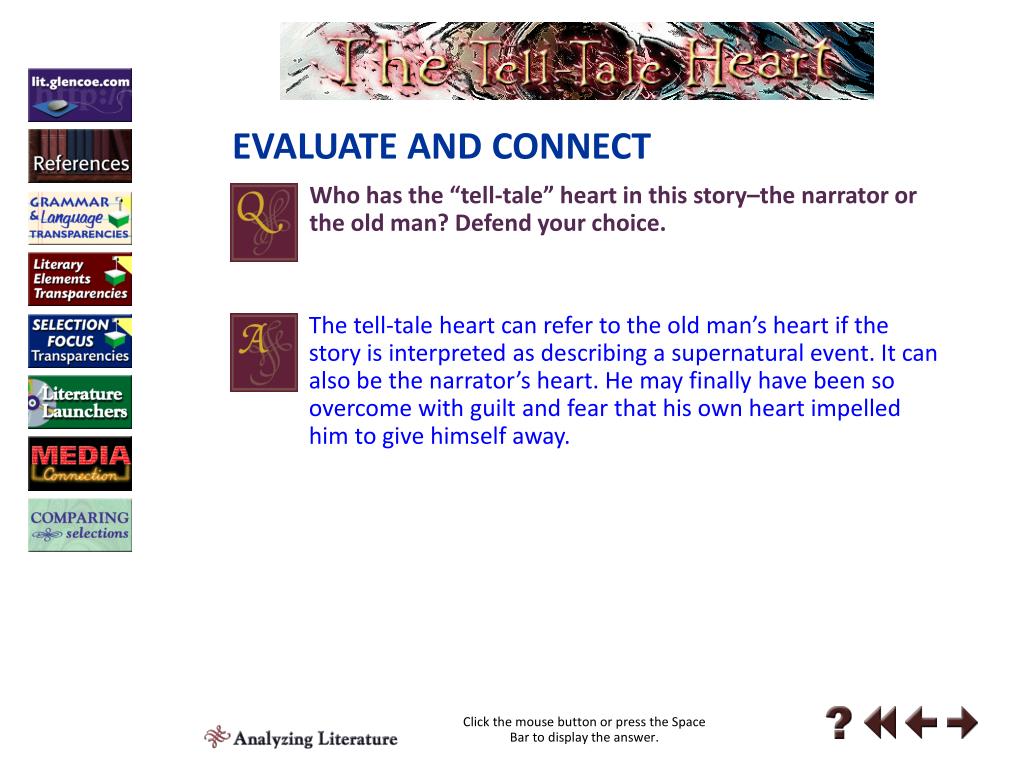 lit.glencoe.com

References

GRAMMAR & Language TRANSPARENCIES

Literary Elements Transparencies

SELECTION FOCUS Transparencies

Literature Launchers

MEDIA Connection

COMPARING selections

The Tell-Tale Heart

EVALUATE AND CONNECT

Q

Who has the “tell-tale” heart in this story–the narrator or the old man? Defend your choice.

A

The tell-tale heart can refer to the old man’s heart if the story is interpreted as describing a supernatural event. It can also be the narrator’s heart. He may finally have been so overcome with guilt and fear that his own heart impelled him to give himself away.

Analyzing Literature

Click the mouse button or press the Space Bar to display the answer.

?